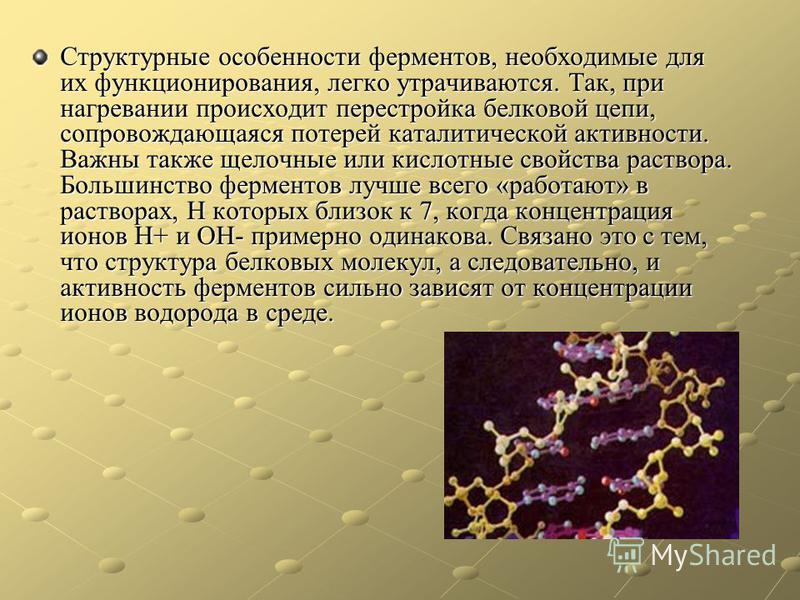 Структурные особенности ферментов, необходимые для их функционирования, легко утрачиваются. Так, при нагревании происходит перестройка белковой цепи, сопровождающаяся потерей каталитической активности. Важны также щелочные или кислотные свойства раствора. Большинство ферментов лучше всего «работают» в растворах, Н которых близок к 7, когда концентрация ионов Н+ и ОН- примерно одинакова. Связано это с тем, что структура белковых молекул, а следовательно, и активность ферментов сильно зависят от концентрации ионов водорода в среде.

MyShared